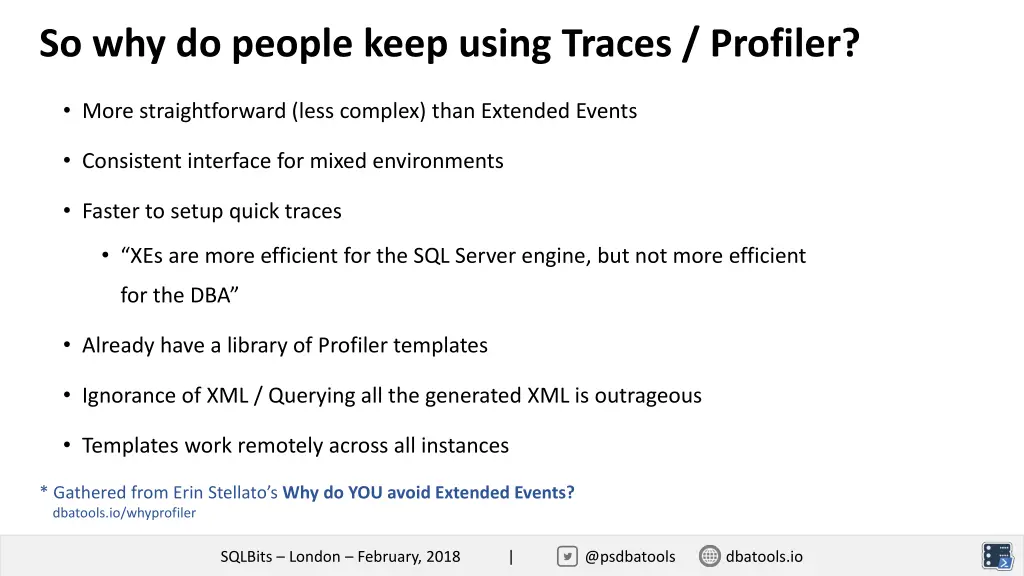 So why do people keep using Traces / Profiler?

• More straightforward (less complex) than Extended Events

• Consistent interface for mixed environments

• Faster to setup quick traces

• “XEs are more efficient for the SQL Server engine, but not more efficient for the DBA”

• Already have a library of Profiler templates

• Ignorance of XML / Querying all the generated XML is outrageous

• Templates work remotely across all instances

* Gathered from Erin Stellato’s Why do YOU avoid Extended Events?
dbatools.io/whyprofiler

SQLBits – London – February, 2018 | @psdbatools dbatools.io